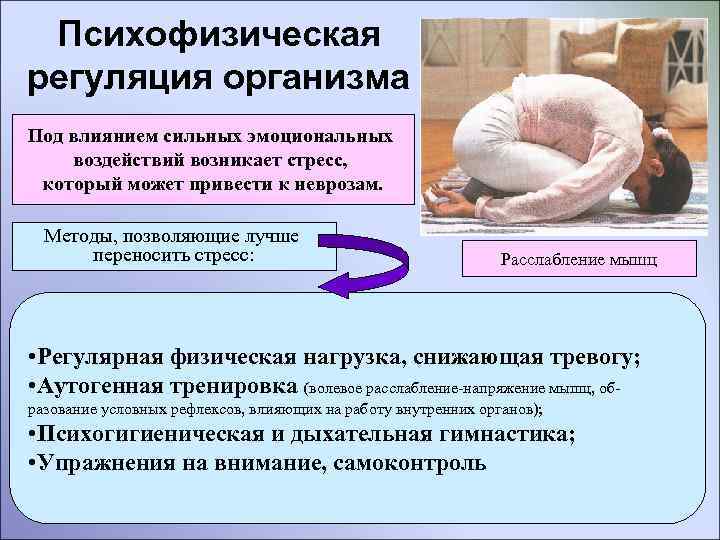 Психофизическая регуляция организма

Под влиянием сильных эмоциональных воздействий возникает стресс, который может привести к неврозам.

Методы, позволяющие лучше переносить стресс:

Расслабление мышц

•Регулярная физическая нагрузка, снижающая тревогу;
•Аутогенная тренировка (волевое расслабление-напряжение мышц, образование условных рефлексов, влияющих на работу внутренних органов);
•Психогигиеническая и дыхательная гимнастика;
•Упражнения на внимание, самоконтроль